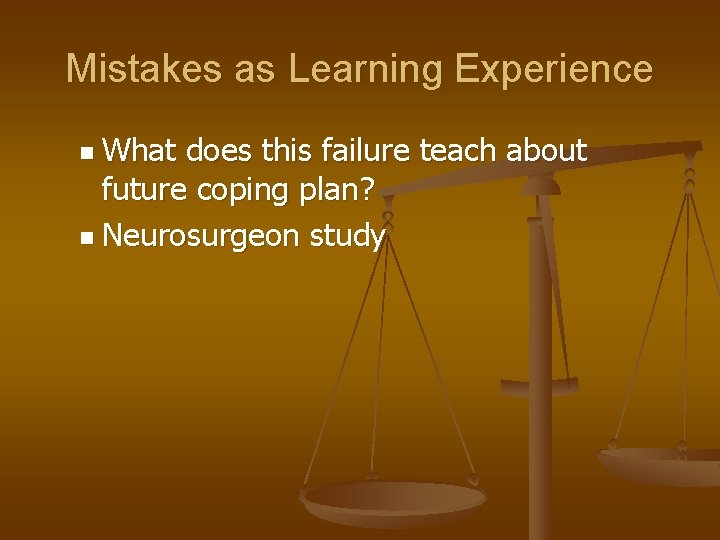 Mistakes as Learning Experience

■ What does this failure teach about future coping plan?
■ Neurosurgeon study